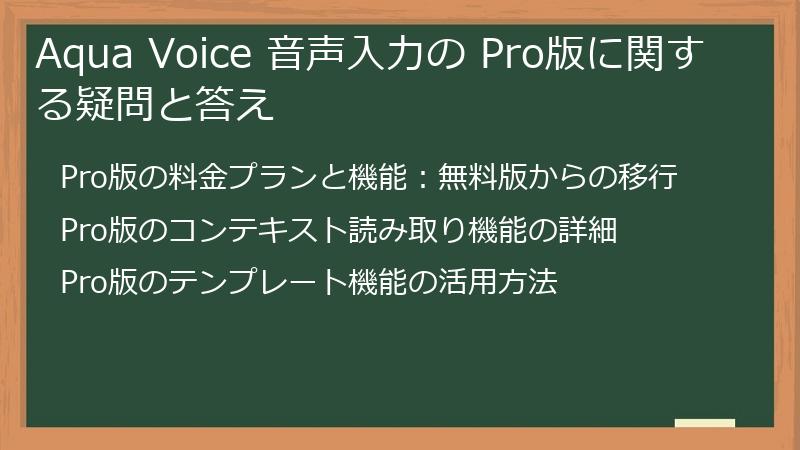 Aqua Voice 音声入力の Pro版に関する疑問と答え

Pro版の料金プランと機能：無料版からの移行

Pro版のコンテキスト読み取り機能の詳細

Pro版のテンプレート機能の活用方法